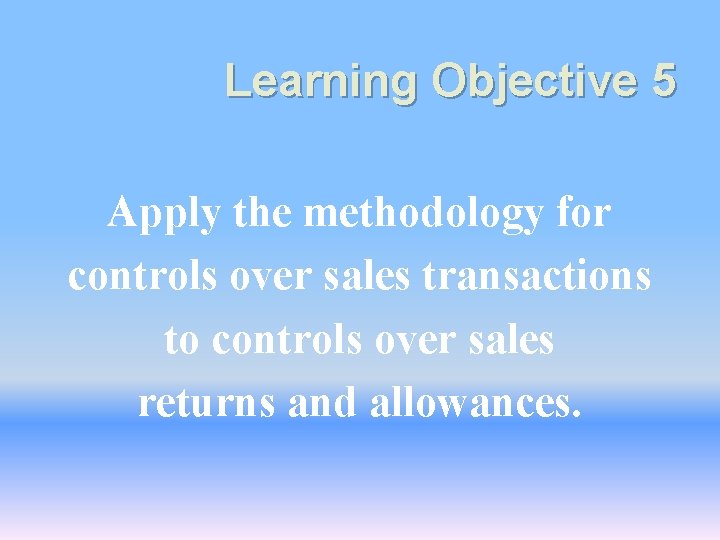 Learning Objective 5

Apply the methodology for controls over sales transactions to controls over sales returns and allowances.